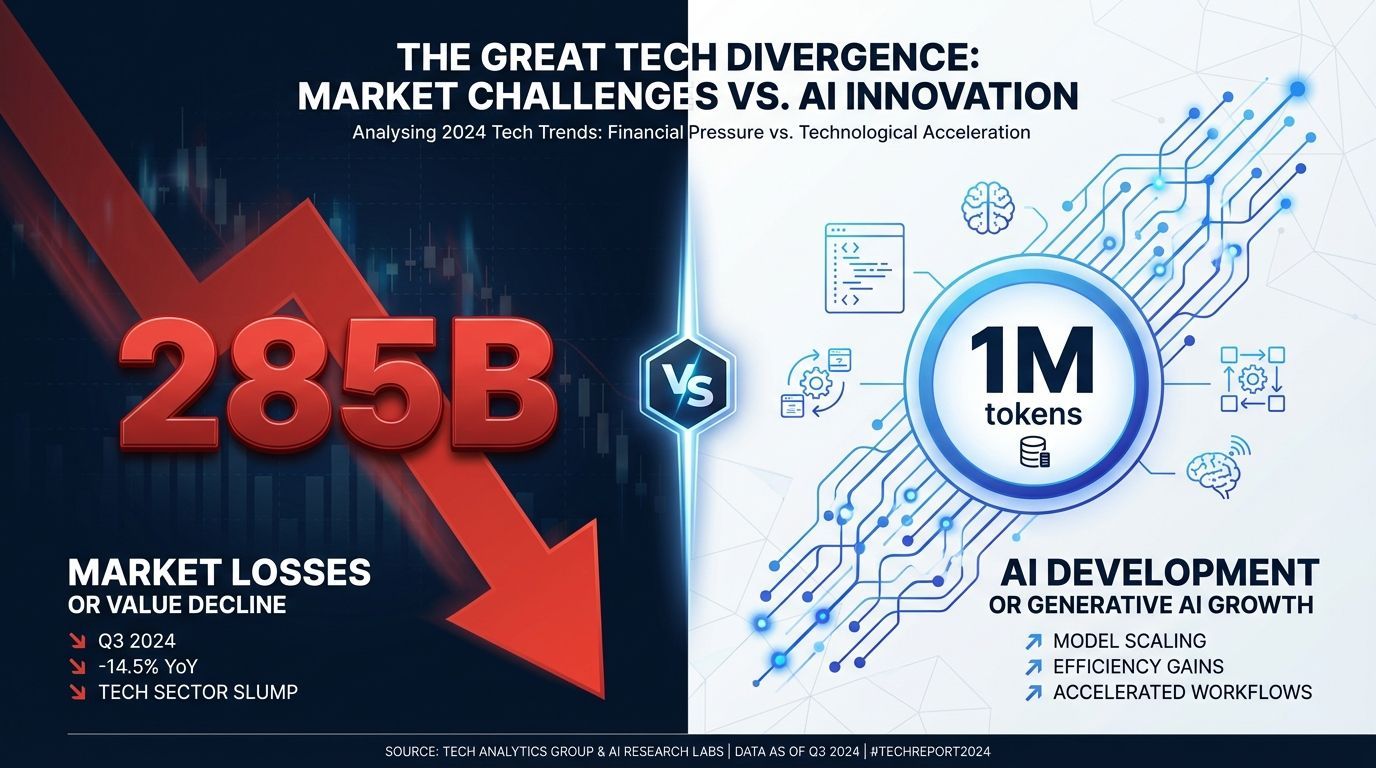 THE GREAT TECH DIVERGENCE:
MARKET CHALLENGES VS. AI INNOVATION

Analysing 2024 Tech Trends: Financial Pressure vs. Technological Acceleration

285B

VS

1M
tokens

MARKET LOSSES
OR VALUE DECLINE

Q3 2024
-14.5% YoY
TECH SECTOR SLUMP

AI DEVELOPMENT
OR GENERATIVE AI GROWTH

MODEL SCALING
EFFICIENCY GAINS
ACCELERATED WORKFLOWS

SOURCE: TECH ANALYTICS GROUP & AI RESEARCH LABS | DATA AS OF Q3 2024 | #TECHREPORT2024